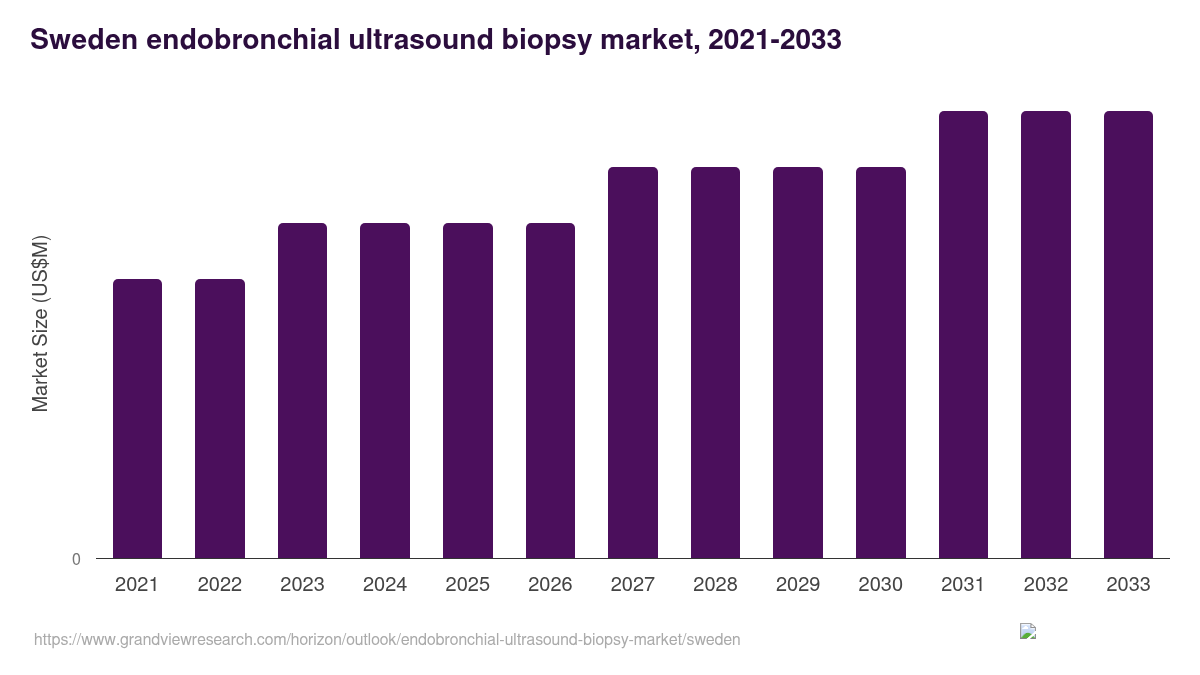 Sweden endobronchial ultrasound biopsy market, 2021-2033

Market Size (US$M)

0

2021 2022 2023 2024 2025 2026 2027 2028 2029 2030 2031 2032 2033

https://www.grandviewresearch.com/horizon/outlook/endobronchial-ultrasound-biopsy-market/sweden